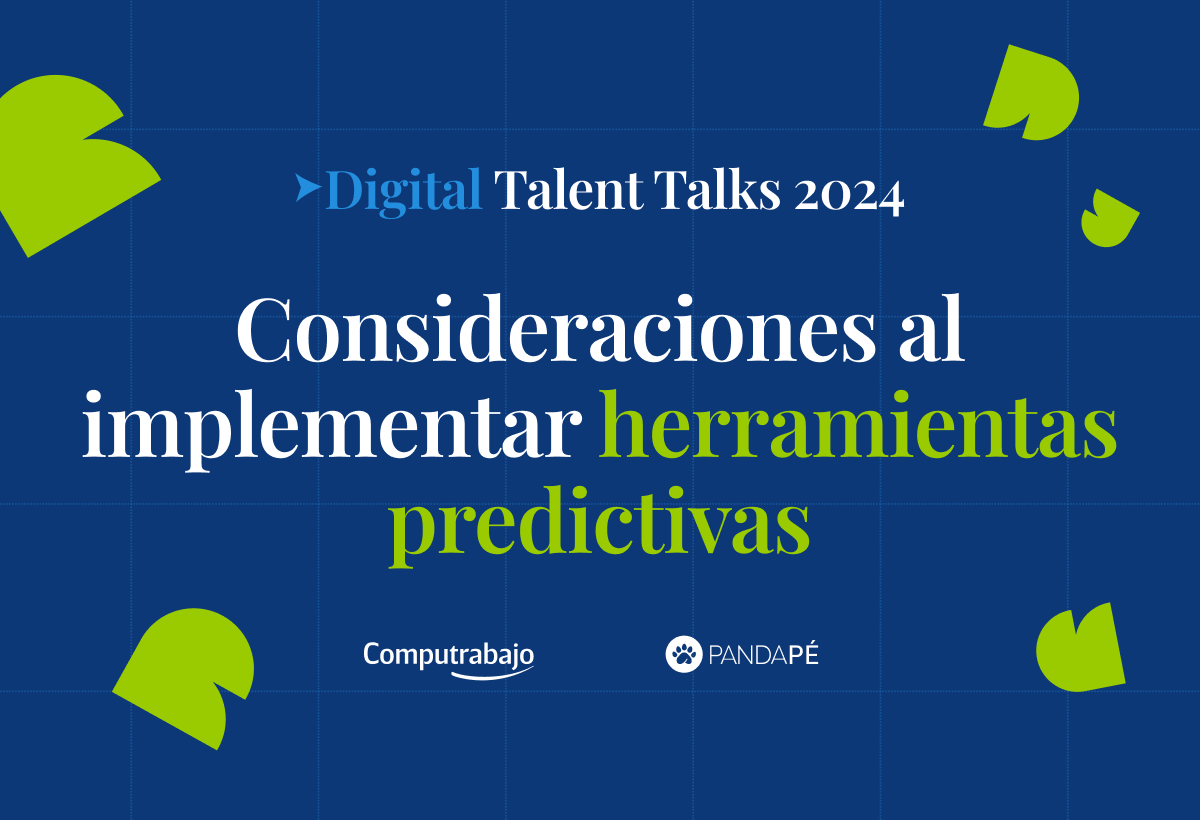 Digital Talent Talks 2024

Consideraciones al implementar herramientas predictivas

Computrabajo

PANDAPÉ